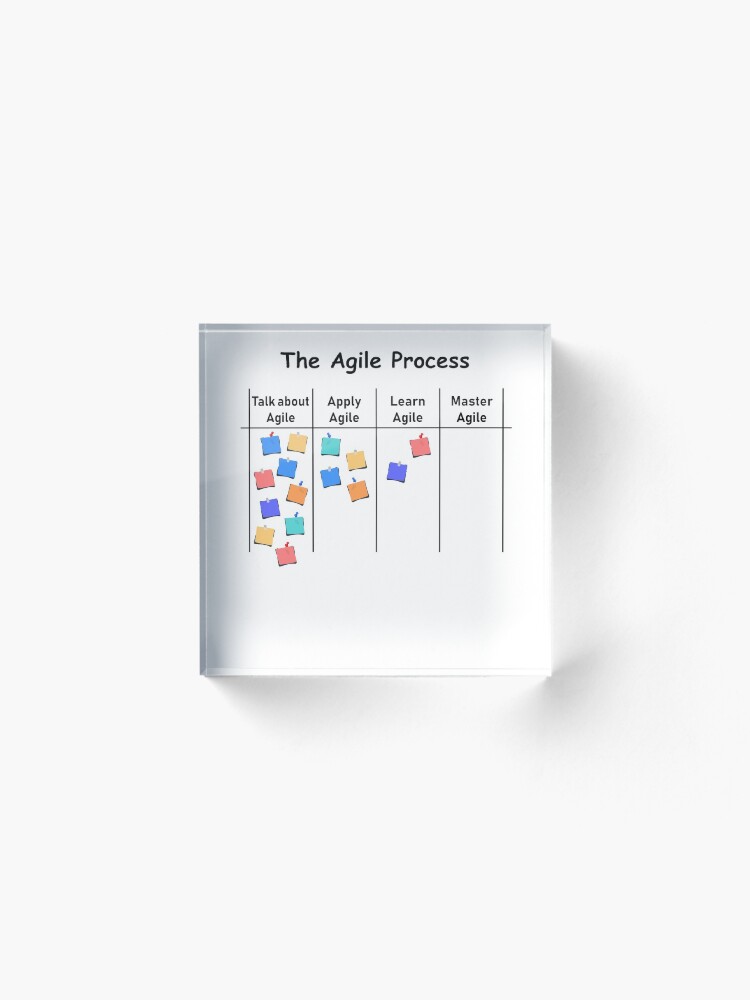 The Agile Process

| Talk about Agile | Apply Agile | Learn Agile | Master Agile |
|---|---|---|---|
| | | | |